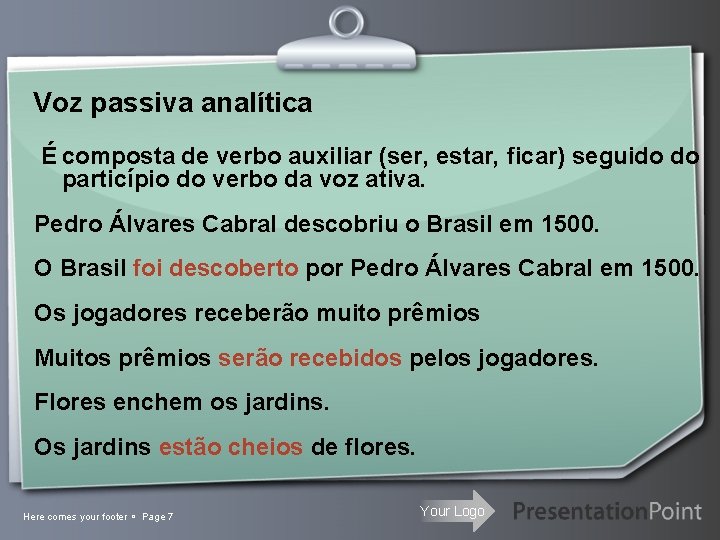 Voz passiva analítica

É composta de verbo auxiliar (ser, estar, ficar) seguido do particípio do verbo da voz ativa.

Pedro Álvares Cabral descobriu o Brasil em 1500.

O Brasil foi descoberto por Pedro Álvares Cabral em 1500.

Os jogadores receberão muito prêmios

Muitos prêmios serão recebidos pelos jogadores.

Flores enchem os jardins.

Os jardins estão cheios de flores.

Here comes your footer ▪ Page 7

Your Logo

PresentationPoint